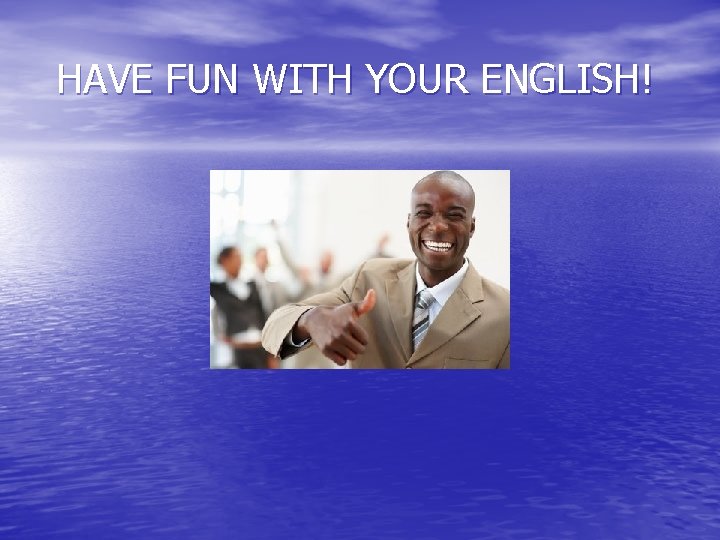 HAVE FUN WITH YOUR ENGLISH!